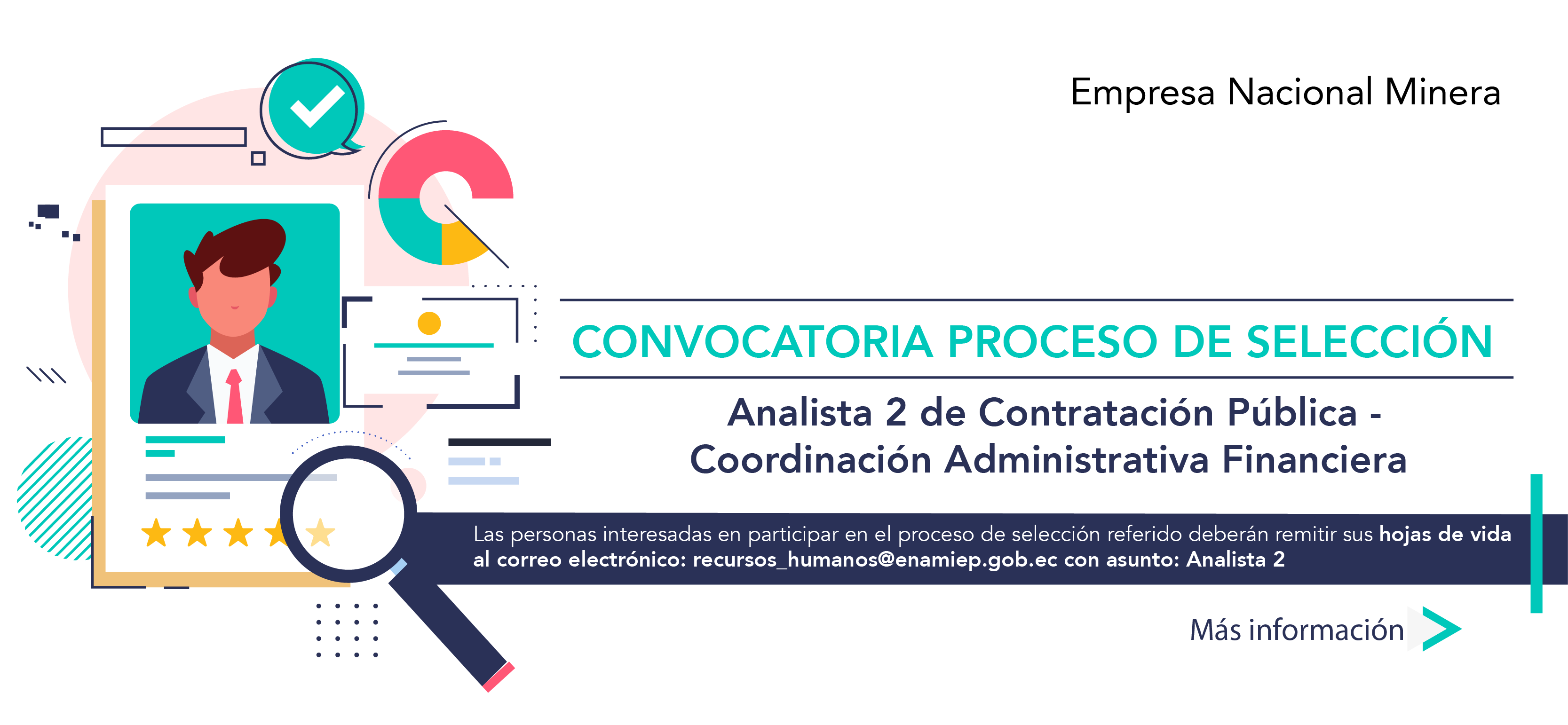 Empresa Nacional Minera

CONVOCATORIA PROCESO DE SELECCIÓN

Analista 2 de Contratación Pública - Coordinación Administrativa Financiera

Las personas interesadas en participar en el proceso de selección referido deberán remitir sus hojas de vida al correo electrónico: recursos_humanos@enamiep.gob.ec con asunto: Analista 2

Más información